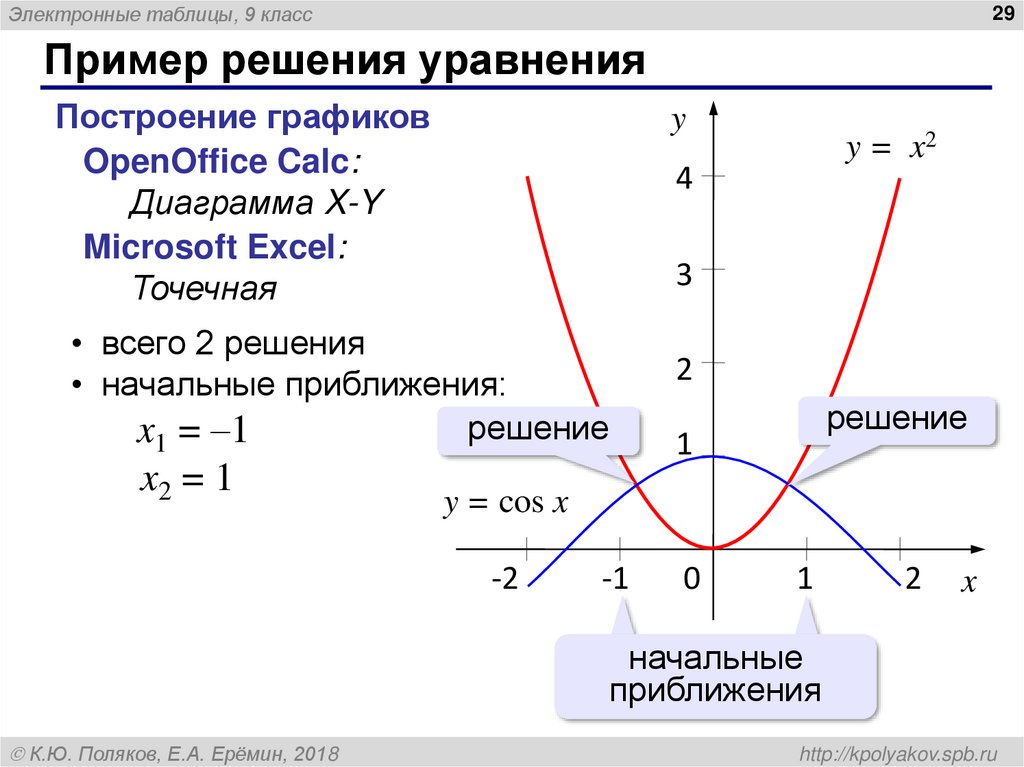 Электронные таблицы, 9 класс

29

Пример решения уравнения

Построение графиков

OpenOffice Calc:

Диаграмма X-Y

Microsoft Excel:

Точечная

• всего 2 решения

• начальные приближения:

$x_1 = -1$

$x_2 = 1$

$y$

$y = x^2$

4

3

2

1

решение

решение

$y = \cos x$

-2

-1

0

1

2

$x$

начальные приближения

© К.Ю. Поляков, Е.А. Ерёмин, 2018

http://kpolyakov.spb.ru